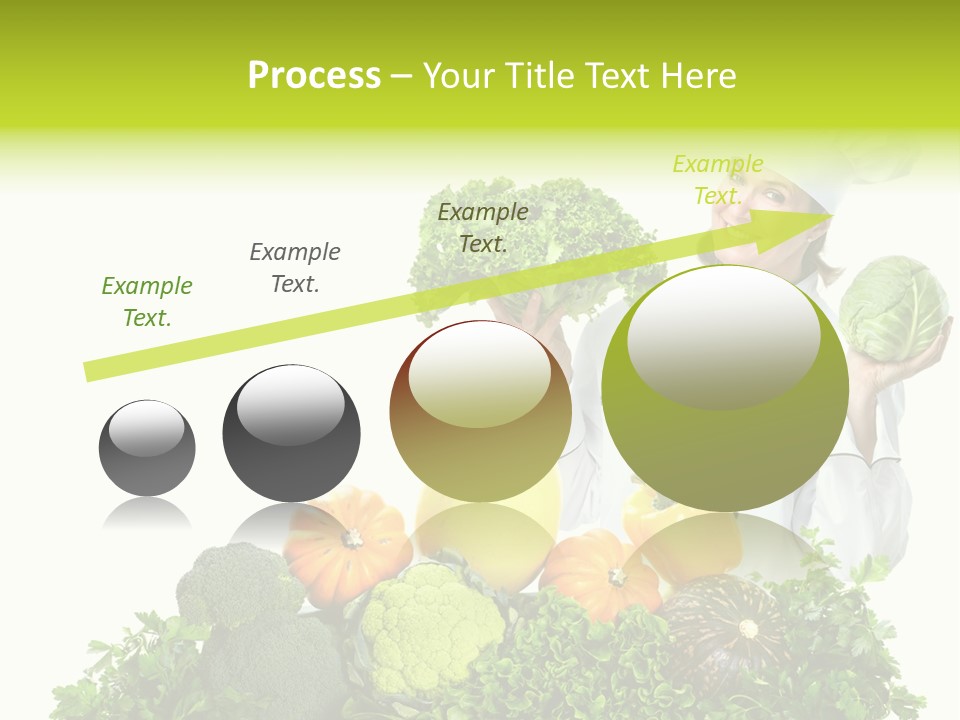 Process – Your Title Text Here

Example Text.

Example Text.

Example Text.

Example Text.